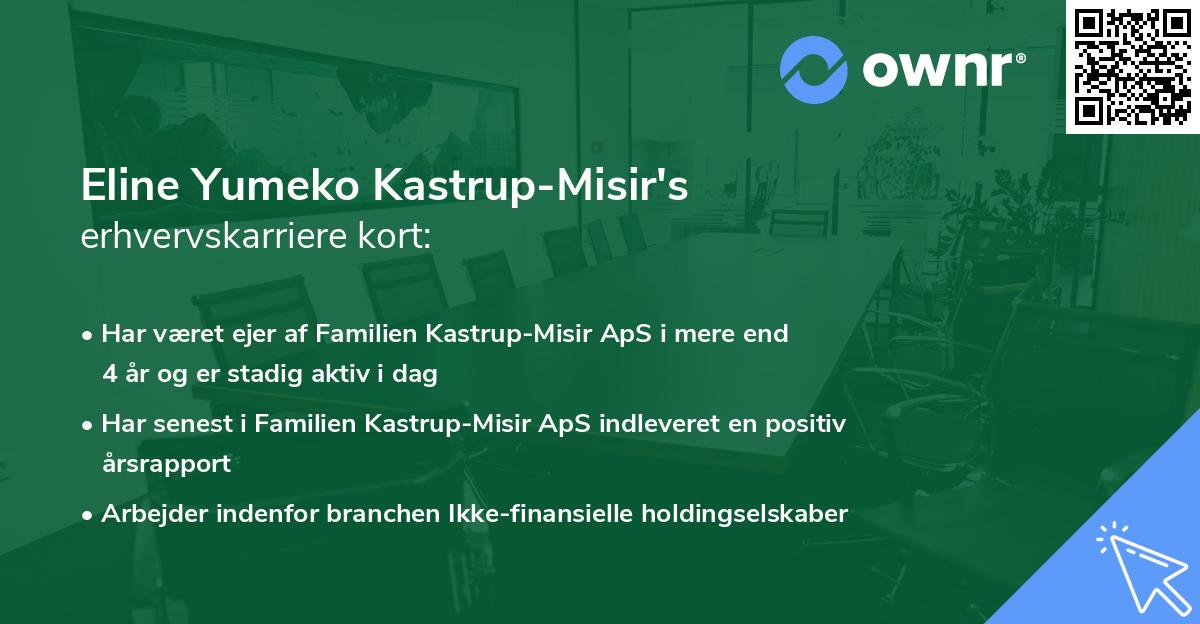 ownr®

Eline Yumeko Kastrup-Misir's
erhvervskarriere kort:

• Har været ejer af Familien Kastrup-Misir ApS i mere end 4 år og er stadig aktiv i dag

• Har senest i Familien Kastrup-Misir ApS indleveret en positiv årsrapport

• Arbejder indenfor branchen Ikke-finansielle holdingselskaber